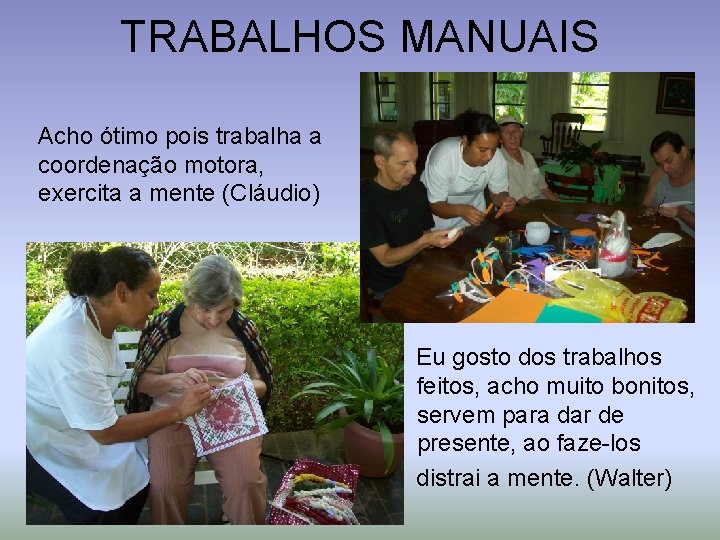 TRABALHOS MANUAIS

Acho ótimo pois trabalha a coordenação motora, exercita a mente (Cláudio)

Eu gosto dos trabalhos feitos, acho muito bonitos, servem para dar de presente, ao faze-los distrai a mente. (Walter)